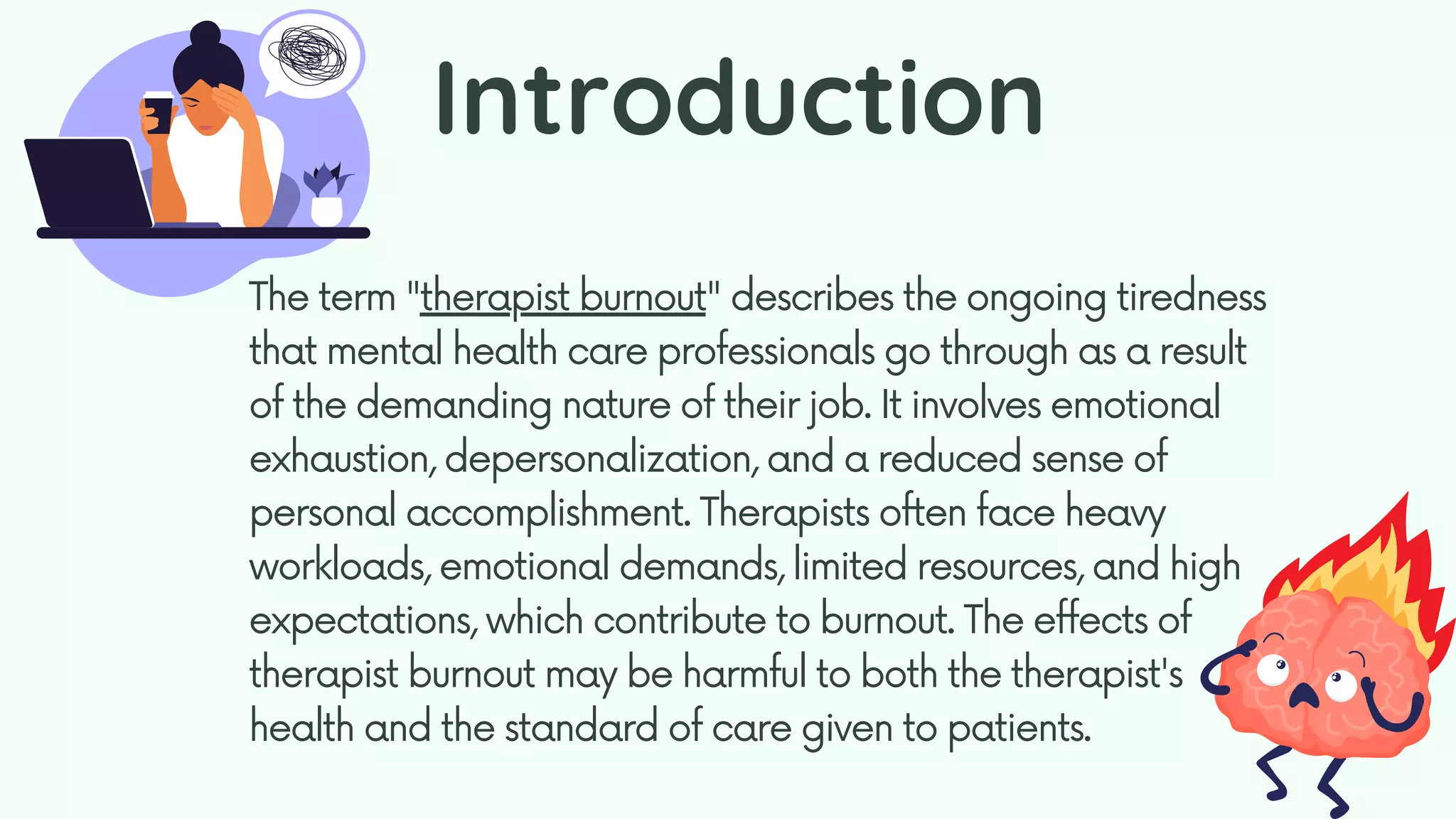 Introduction

The term "therapist burnout" describes the ongoing tiredness that mental health care professionals go through as a result of the demanding nature of their job. It involves emotional exhaustion, depersonalization, and a reduced sense of personal accomplishment. Therapists often face heavy workloads, emotional demands, limited resources, and high expectations, which contribute to burnout. The effects of therapist burnout may be harmful to both the therapist's health and the standard of care given to patients.